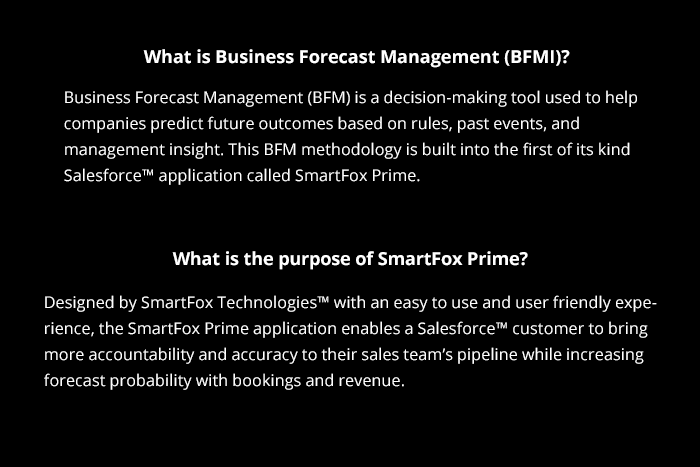 What is Business Forecast Management (BFMI)?

Business Forecast Management (BFM) is a decision-making tool used to help companies predict future outcomes based on rules, past events, and management insight. This BFM methodology is built into the first of its kind Salesforce™ application called SmartFox Prime.

What is the purpose of SmartFox Prime?

Designed by SmartFox Technologies™ with an easy to use and user friendly experience, the SmartFox Prime application enables a Salesforce™ customer to bring more accountability and accuracy to their sales team's pipeline while increasing forecast probability with bookings and revenue.